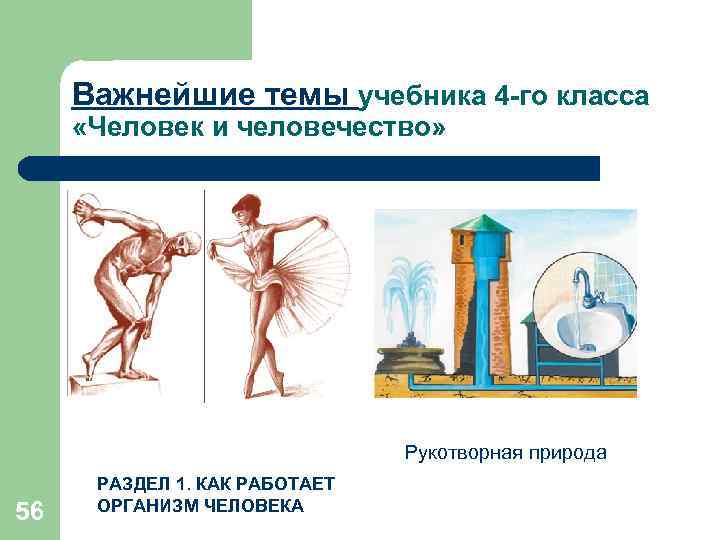 Важнейшие темы учебника 4-го класса «Человек и человечество»

Рукотворная природа

РАЗДЕЛ 1. КАК РАБОТАЕТ ОРГАНИЗМ ЧЕЛОВЕКА

56